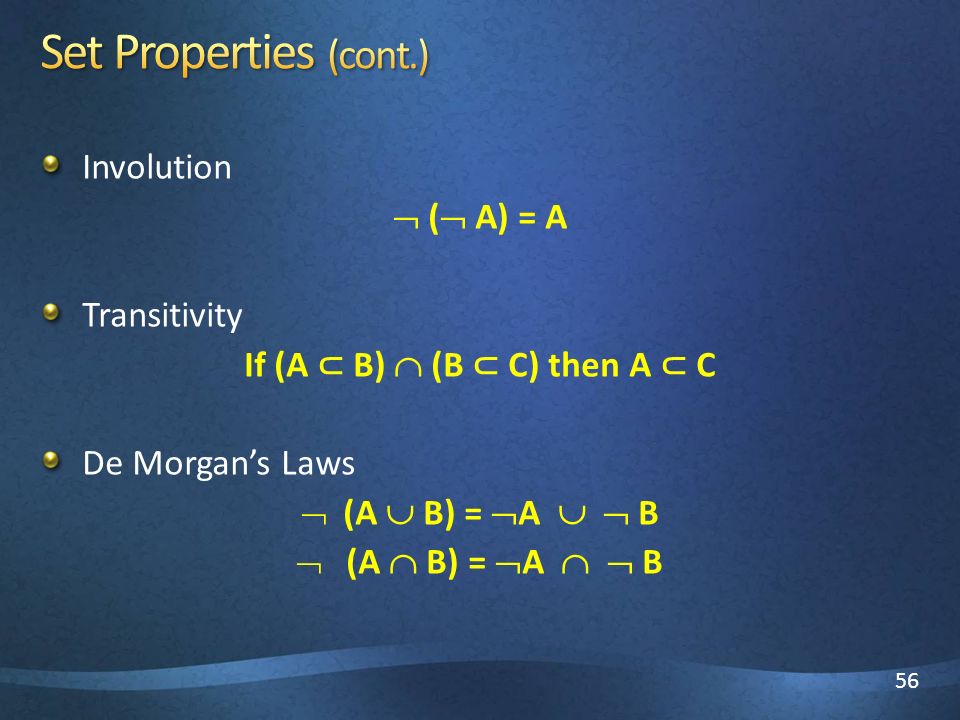 Set Properties (cont.)

Involution

$\neg (\neg A) = A$

Transitivity

If $(A \subset B) \cap (B \subset C)$ then $A \subset C$

De Morgan's Laws

$\neg (A \cup B) = \neg A \cup \neg B$

$\neg (A \cap B) = \neg A \cap \neg B$

56